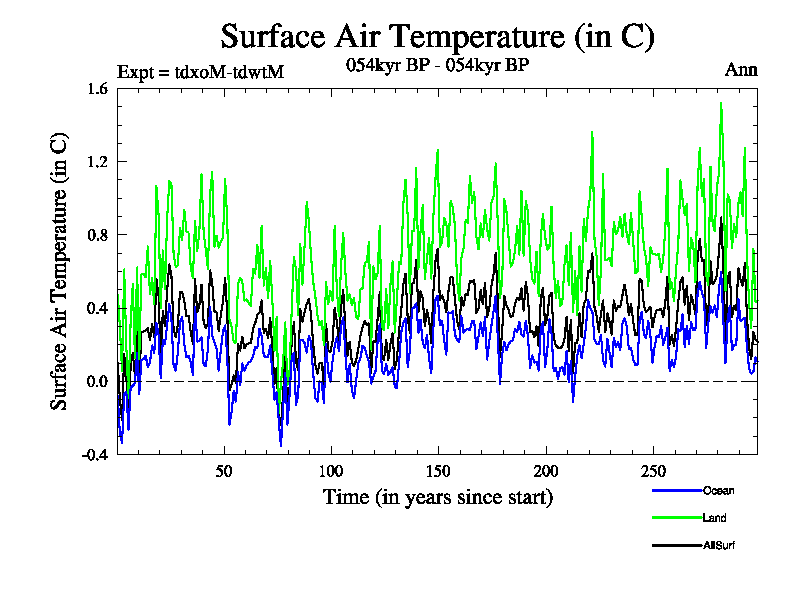 Surface Air Temperature (in C)

Expt = tdxoM-tdwtM

054kyr BP - 054kyr BP

Ann

Surface Air Temperature (in C)

1.6

1.2

0.8

0.4

0.0

-0.4

50

100

150

200

250

Time (in years since start)

Ocean

Land

AllSurf